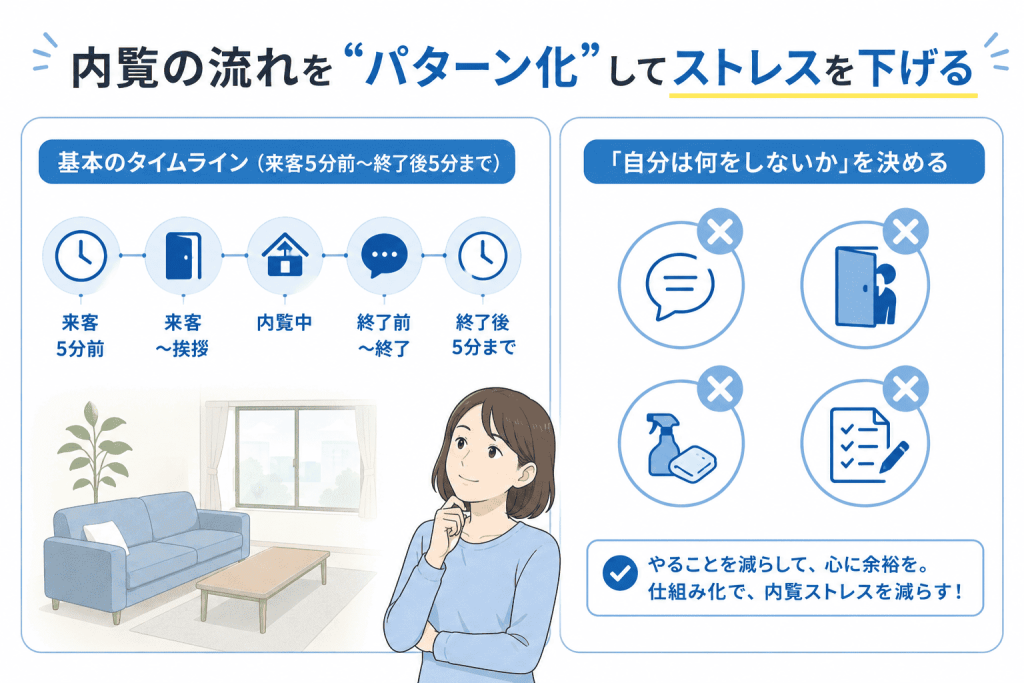 内覧の流れを“パターン化”してストレスを下げる

基本のタイムライン（来客5分前〜終了後5分まで）

来客
5分前

来客
〜挨拶

内覧中

終了前
〜終了

終了後
5分まで

「自分は何をしないか」を決める

やることを減らして、心に余裕を。
仕組み化で、内覧ストレスを減らす！